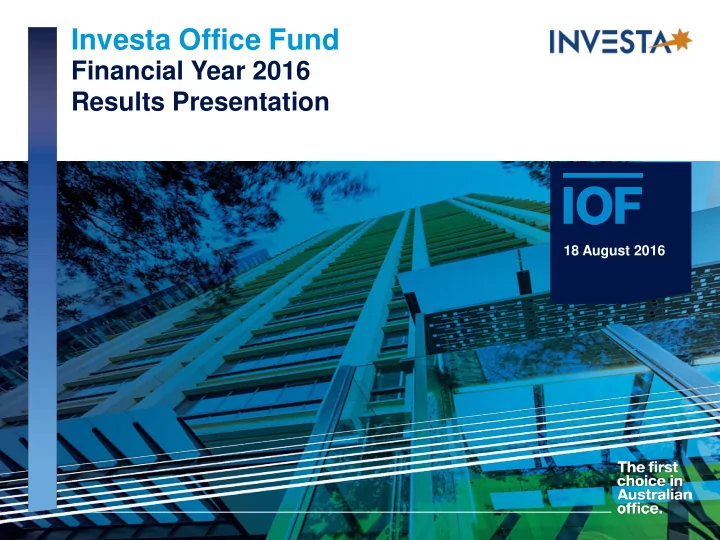 Investa Office Fund
Financial Year 2016
Results Presentation

INVESTA

IOF

18 August 2016

The first choice in Australian office.